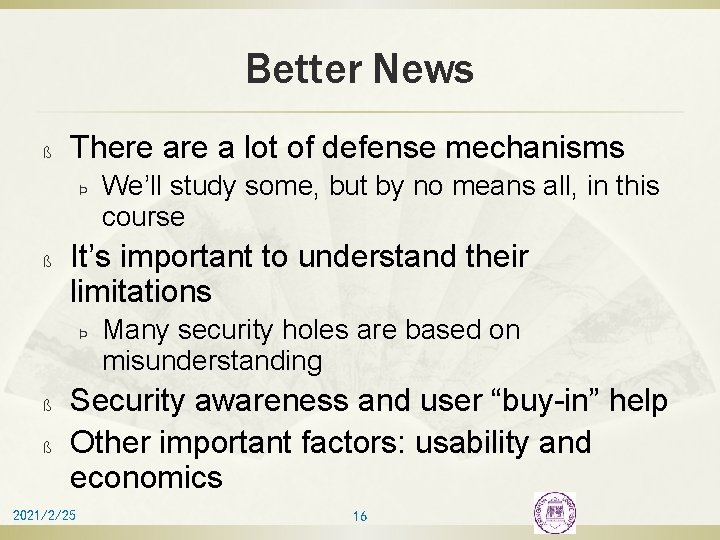 Better News

ß There are a lot of defense mechanisms

Þ We'll study some, but by no means all, in this course

ß It's important to understand their limitations

Þ Many security holes are based on misunderstanding

ß Security awareness and user "buy-in" help

ß Other important factors: usability and economics

2021/2/25

16